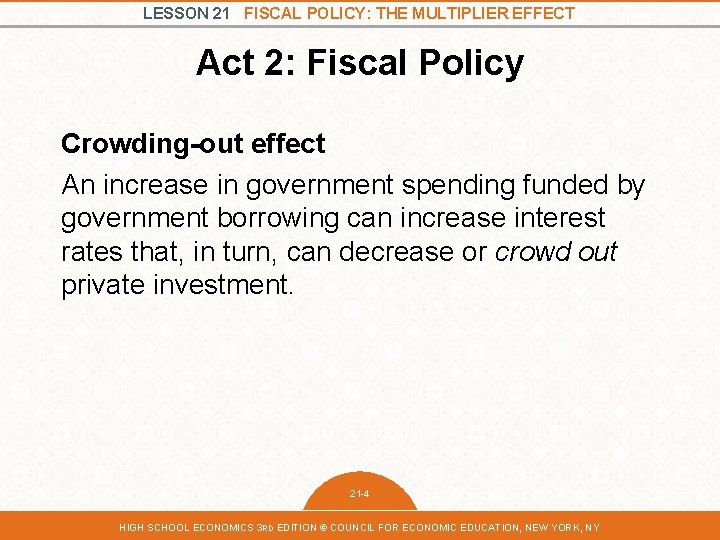 LESSON 21 FISCAL POLICY: THE MULTIPLIER EFFECT

Act 2: Fiscal Policy

Crowding-out effect

An increase in government spending funded by government borrowing can increase interest rates that, in turn, can decrease or crowd out private investment.

21-4

HIGH SCHOOL ECONOMICS 3RD EDITION © COUNCIL FOR ECONOMIC EDUCATION, NEW YORK, NY